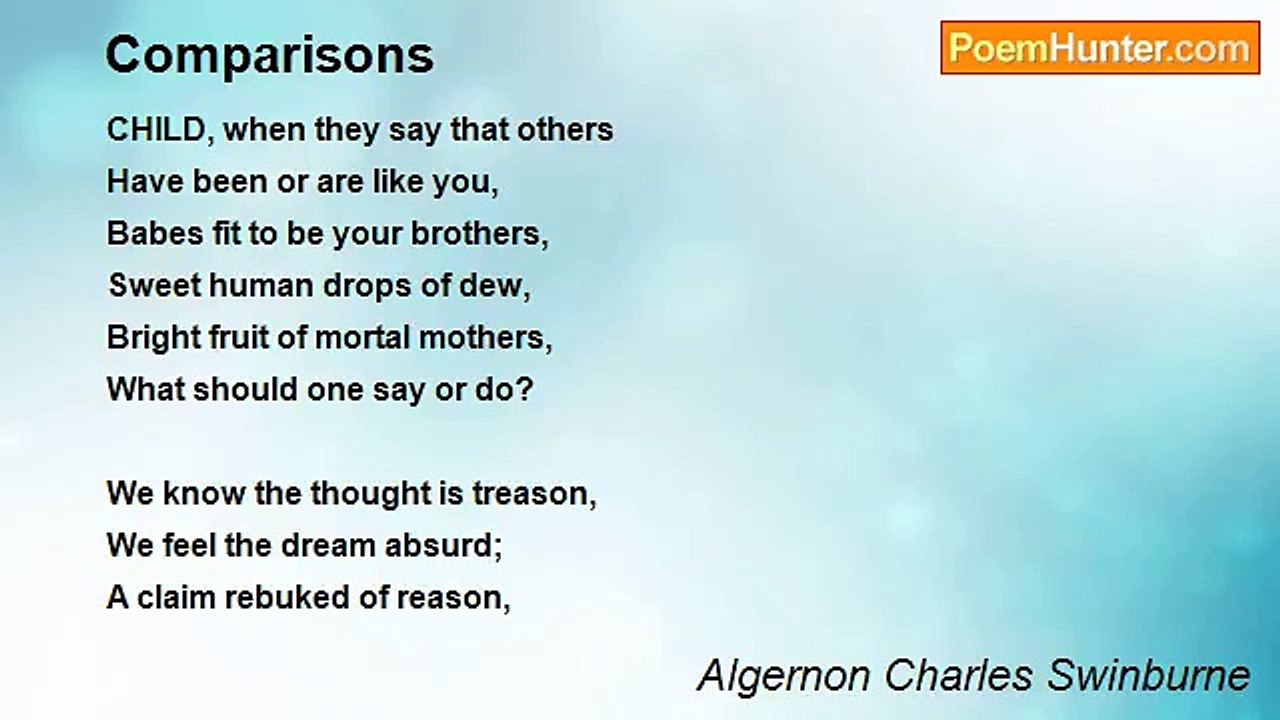 Comparisons

PoemHunter.com

CHILD, when they say that others
Have been or are like you,
Babes fit to be your brothers,
Sweet human drops of dew,
Bright fruit of mortal mothers,
What should one say or do?

We know the thought is treason,
We feel the dream absurd;
A claim rebuked of reason,

Algernon Charles Swinburne